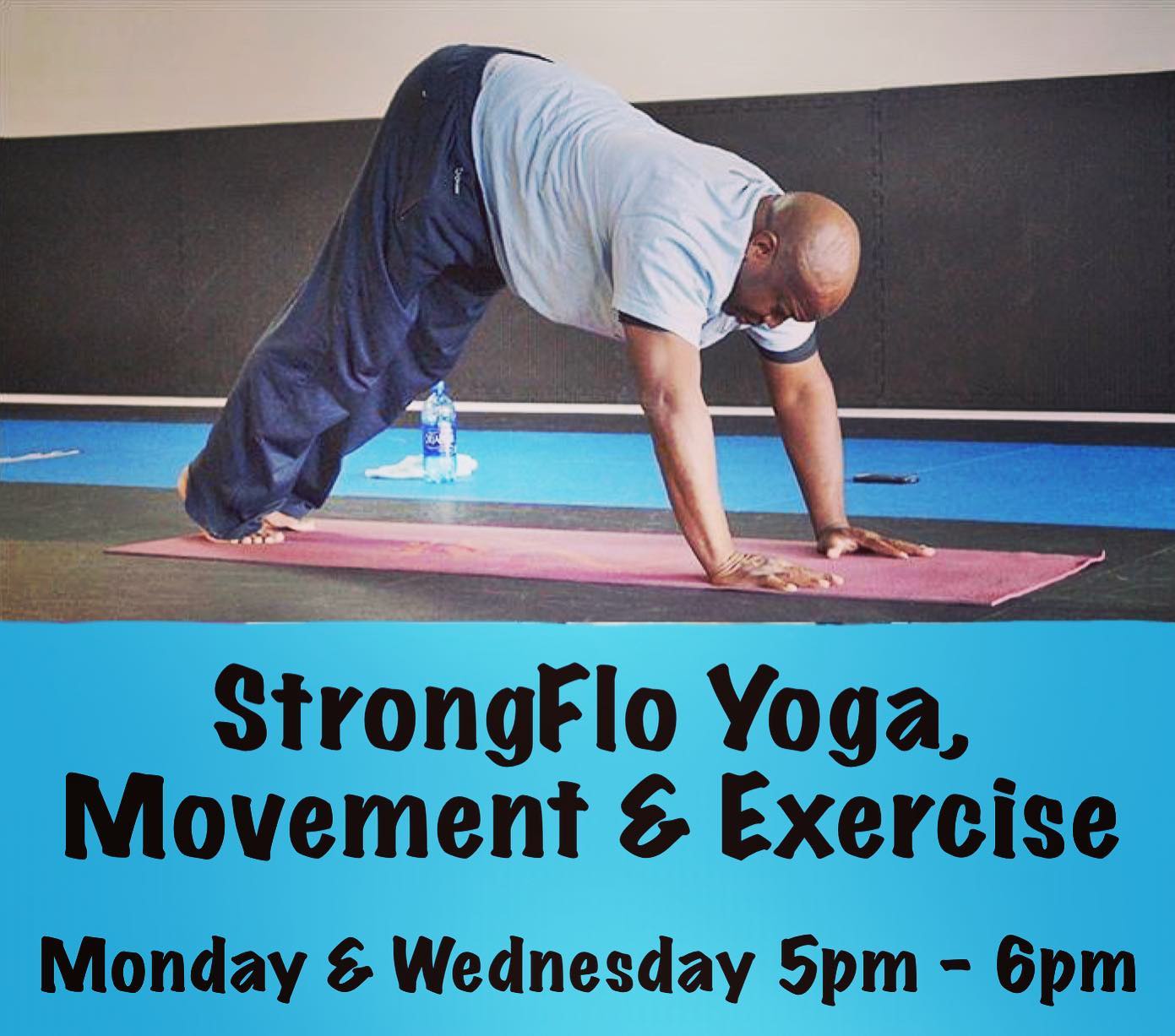 StrongFlo Yoga, Movement & Exercise

Monday & Wednesday 5pm - 6pm